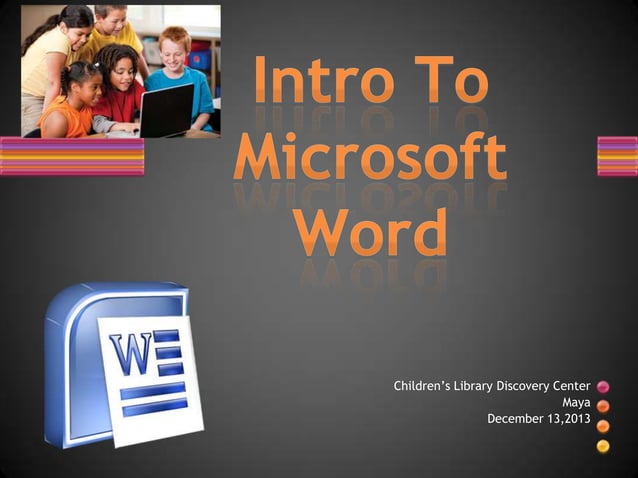 Intro To Microsoft Word

W

Children's Library Discovery Center
Maya
December 13,2013